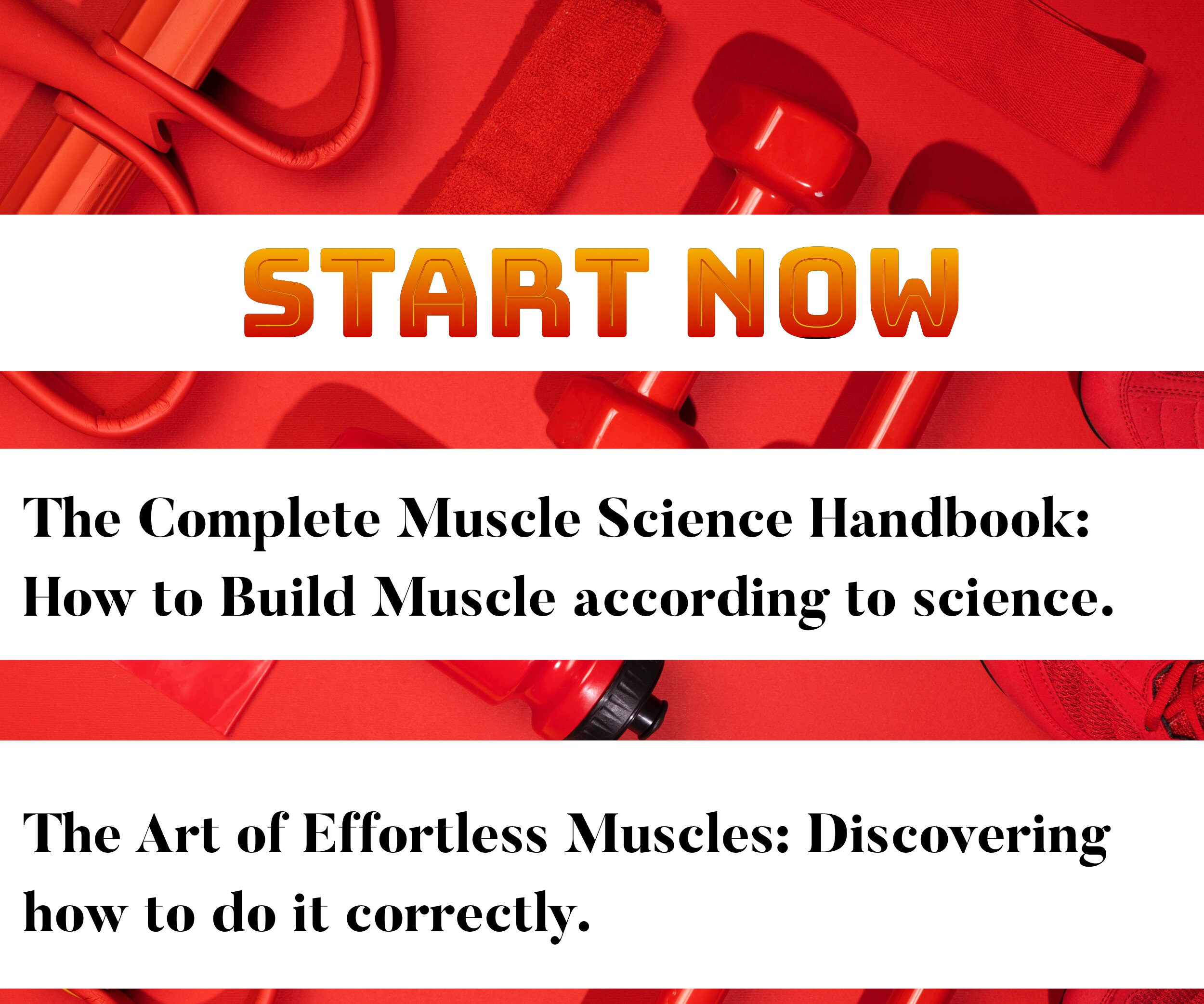 START NOW

The Complete Muscle Science Handbook: How to Build Muscle according to science.

The Art of Effortless Muscles: Discovering how to do it correctly.